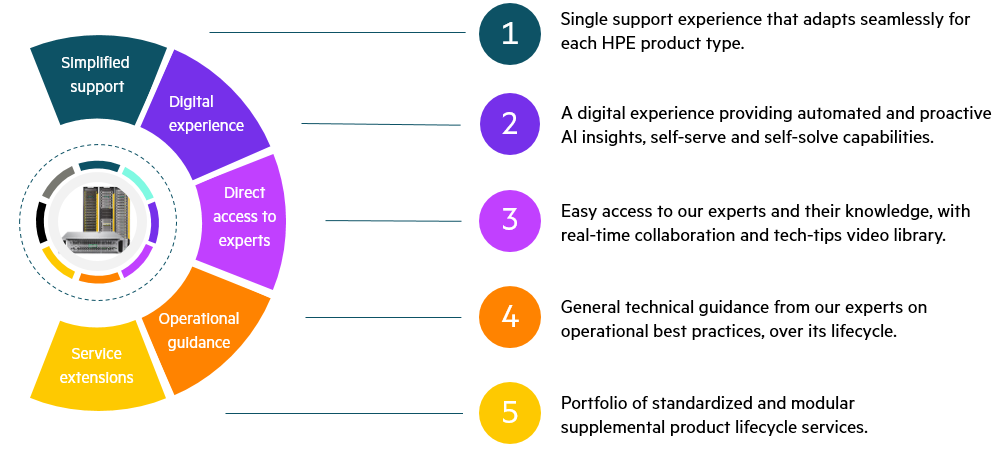 Simplified support

Digital experience

Direct access to experts

Operational guidance

Service extensions

1

Single support experience that adapts seamlessly for each HPE product type.

2

A digital experience providing automated and proactive AI insights, self-serve and self-solve capabilities.

3

Easy access to our experts and their knowledge, with real-time collaboration and tech-tips video library.

4

General technical guidance from our experts on operational best practices, over its lifecycle.

5

Portfolio of standardized and modular supplemental product lifecycle services.